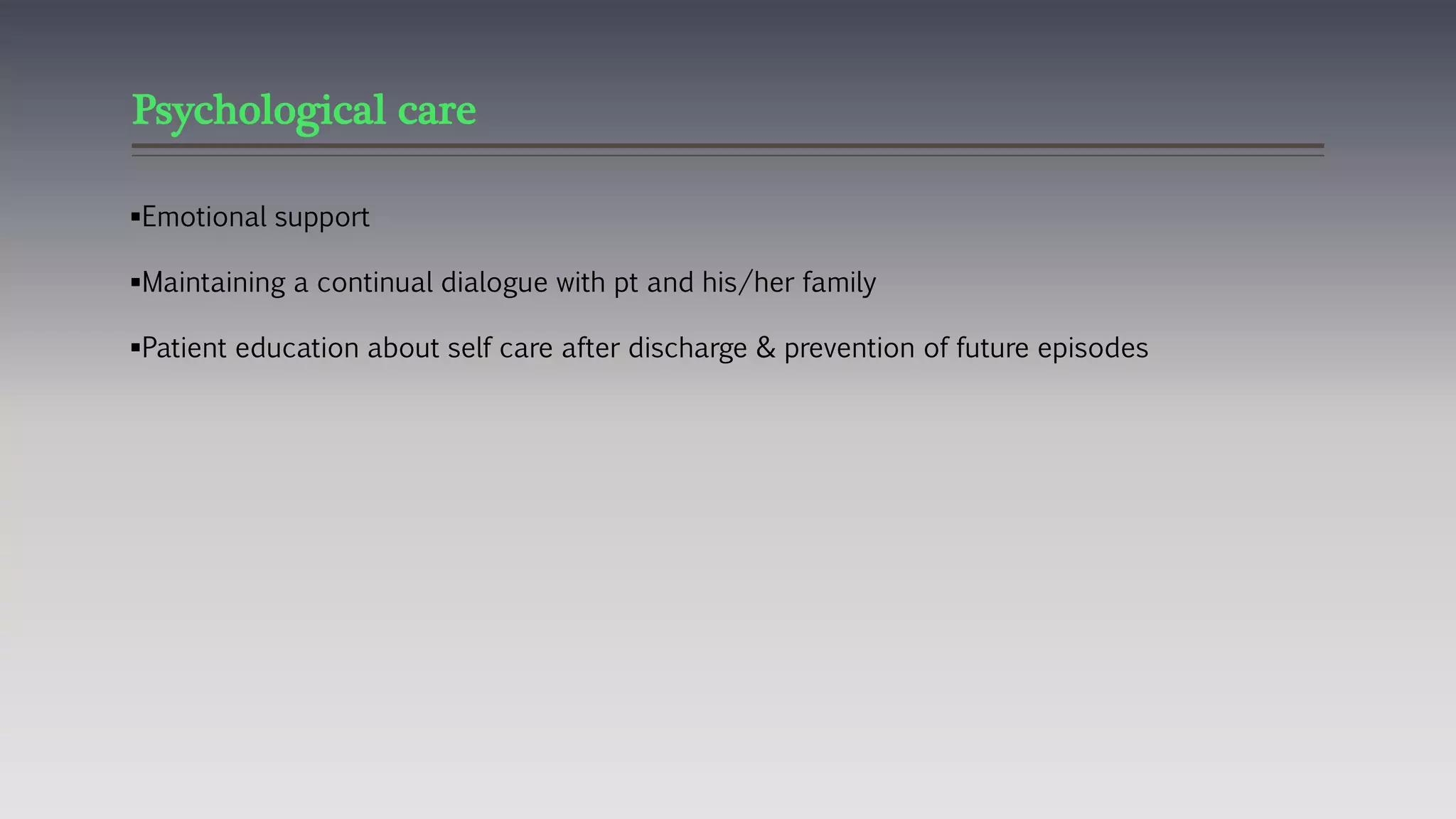 Psychological care

▪Emotional support

▪Maintaining a continual dialogue with pt and his/her family

▪Patient education about self care after discharge & prevention of future episodes